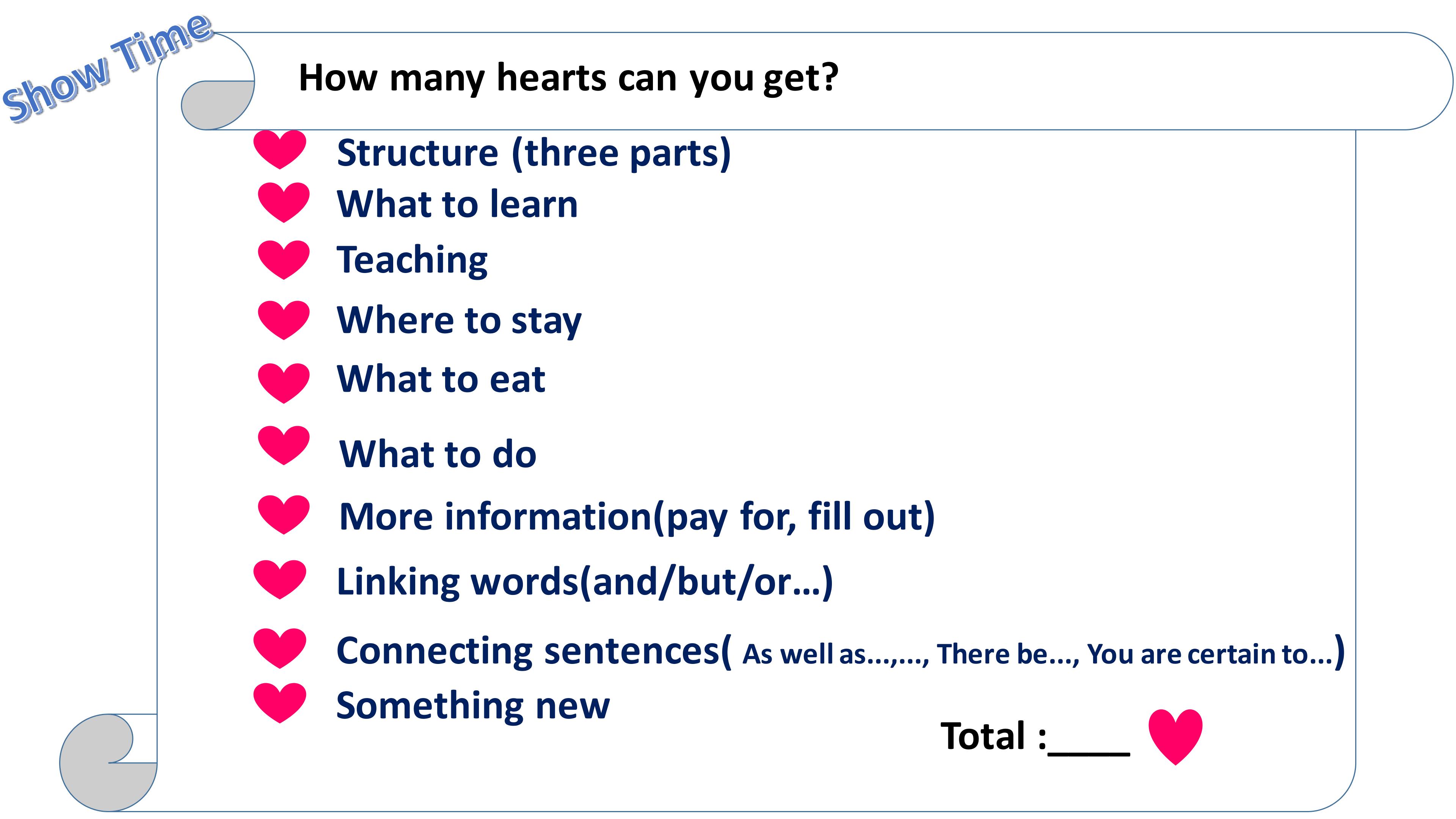 Show Time

How many hearts can you get?

Structure (three parts)

What to learn

Teaching

Where to stay

What to eat

What to do

More information(pay for, fill out)

Linking words(and/but/or…)

Connecting sentences( As well as…,…, There be…, You are certain to…)

Something new

Total :____